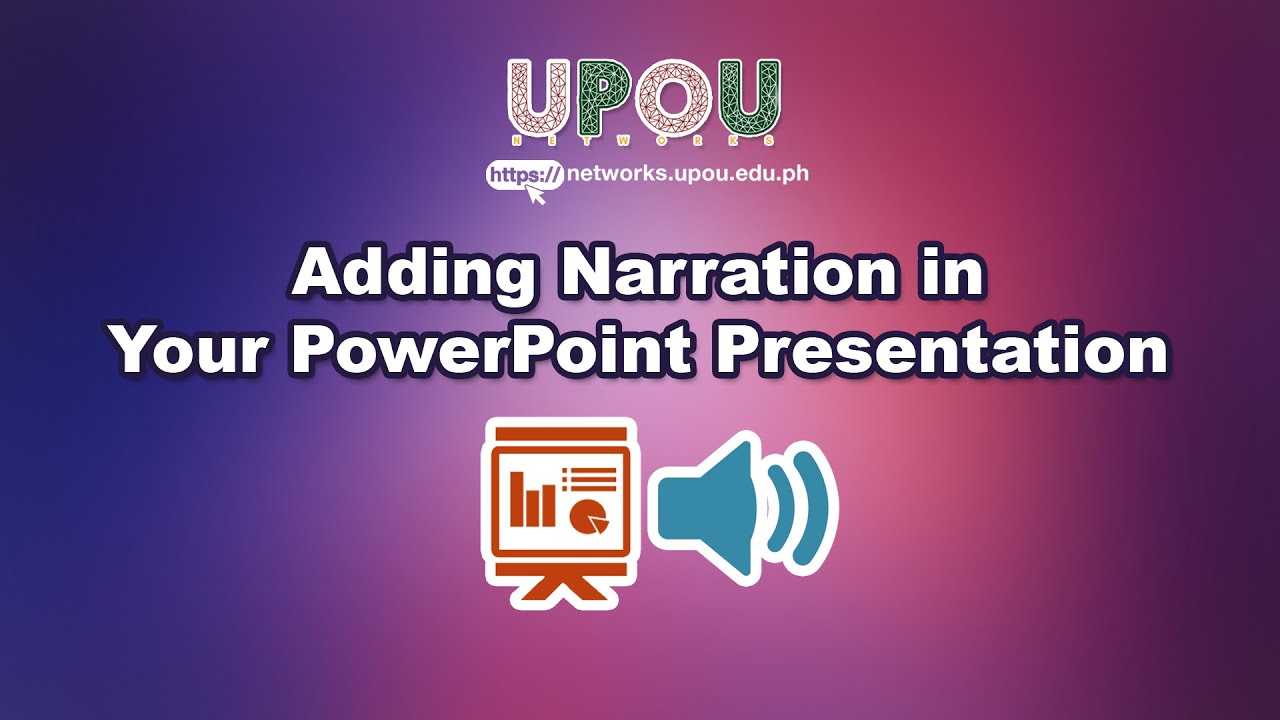 UPOU
NETWORKS

https://networks.upou.edu.ph

Adding Narration in Your PowerPoint Presentation